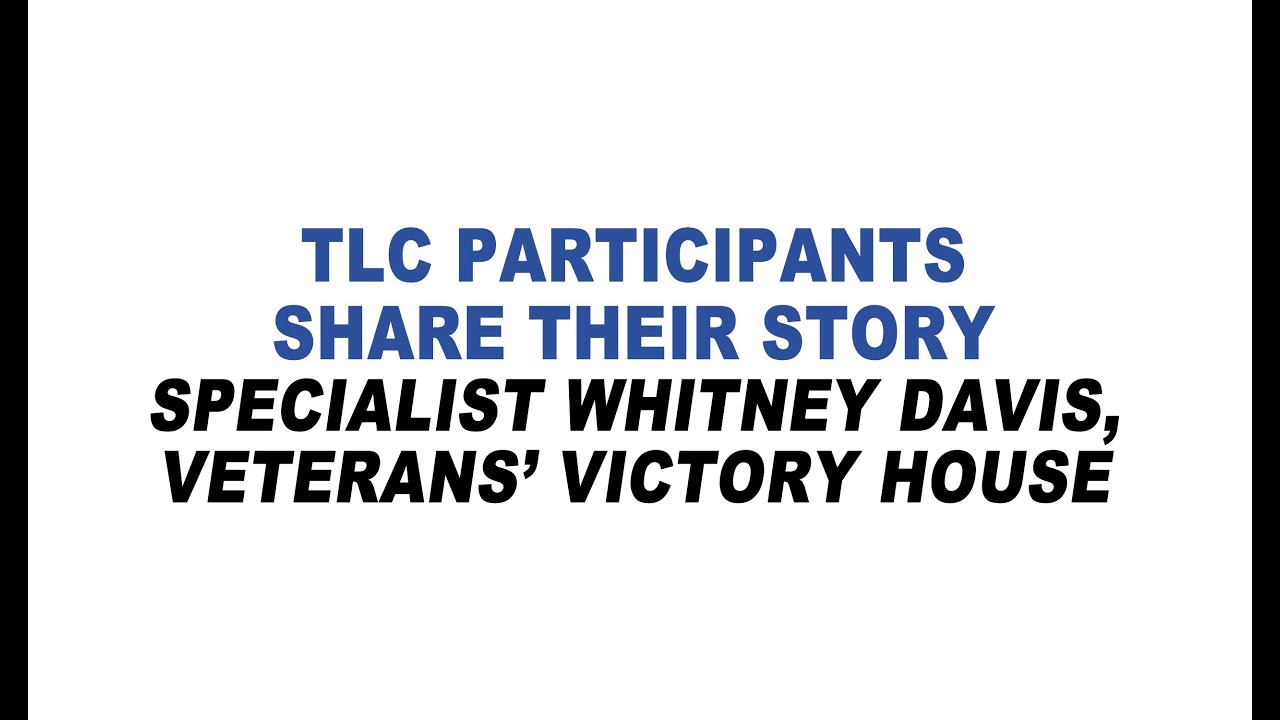 TLC PARTICIPANTS
SHARE THEIR STORY
SPECIALIST WHITNEY DAVIS,
VETERANS' VICTORY HOUSE